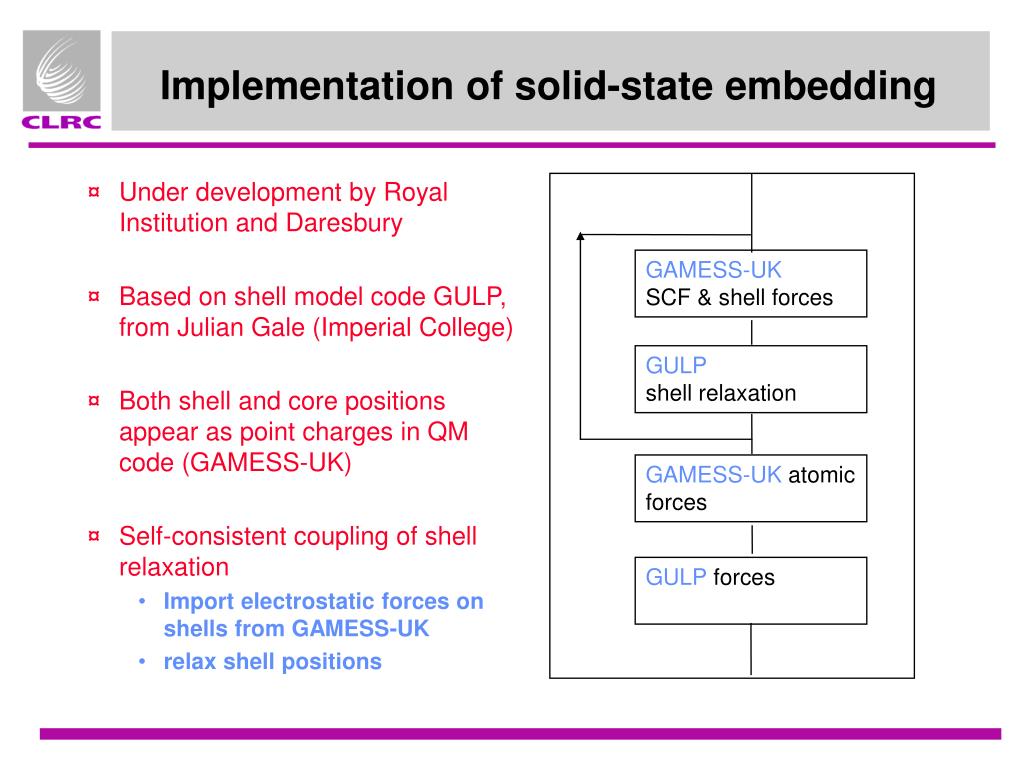 CLRC

Implementation of solid-state embedding

¤ Under development by Royal Institution and Daresbury

¤ Based on shell model code GULP, from Julian Gale (Imperial College)

¤ Both shell and core positions appear as point charges in QM code (GAMESS-UK)

¤ Self-consistent coupling of shell relaxation
• Import electrostatic forces on shells from GAMESS-UK
• relax shell positions

GAMESS-UK
SCF & shell forces

GULP
shell relaxation

GAMESS-UK atomic forces

GULP forces